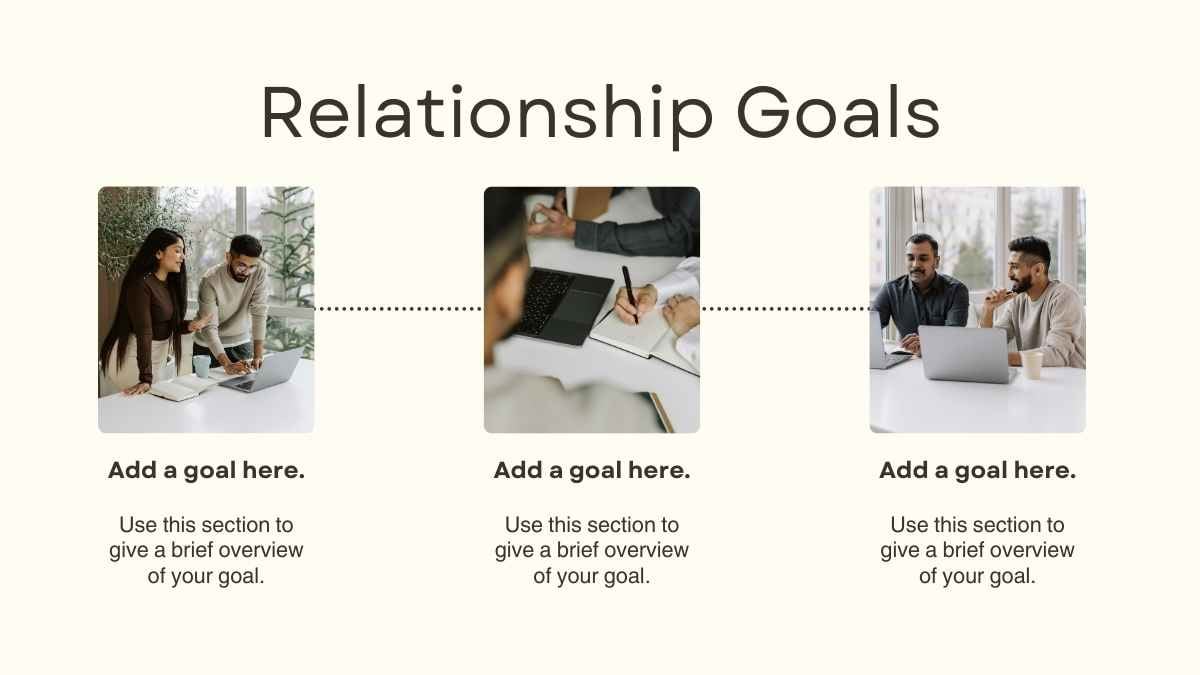 Relationship Goals

Add a goal here.

Use this section to give a brief overview of your goal.

Add a goal here.

Use this section to give a brief overview of your goal.

Add a goal here.

Use this section to give a brief overview of your goal.